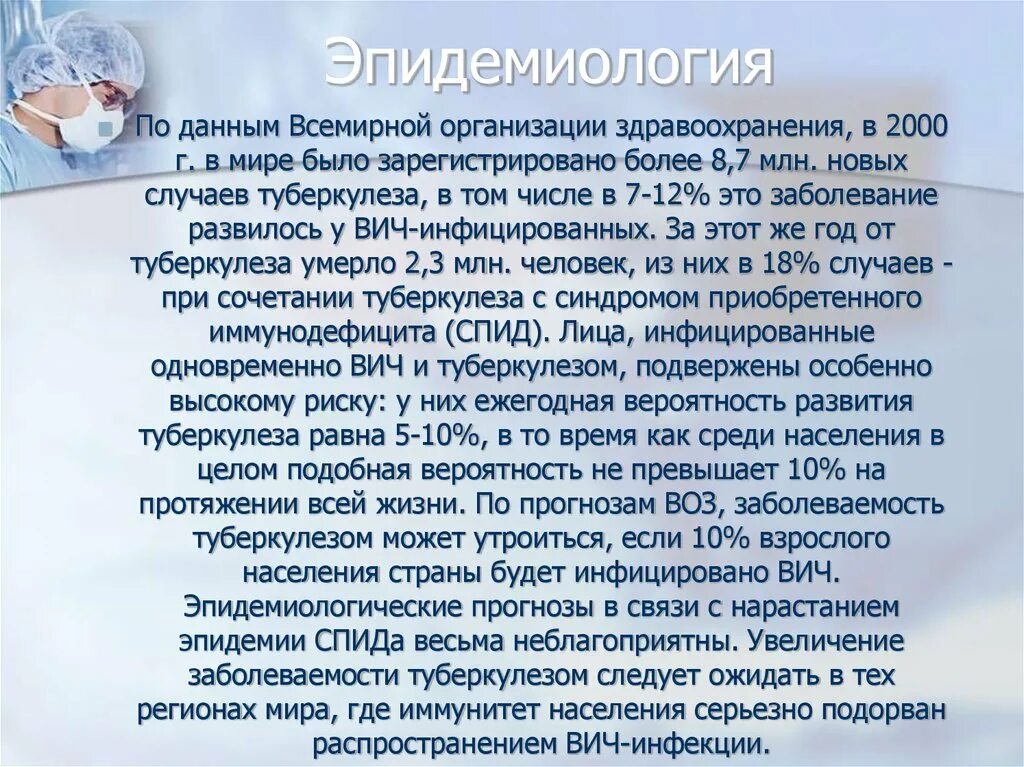 Эпидемиология

По данным Всемирной организации здравоохранения, в 2000 г. в мире было зарегистрировано более 8,7 млн. новых случаев туберкулеза, в том числе в 7-12% это заболевание развилось у ВИЧ-инфицированных. За этот же год от туберкулеза умерло 2,3 млн. человек, из них в 18% случаев - при сочетании туберкулеза с синдромом приобретенного иммунодефицита (СПИД). Лица, инфицированные одновременно ВИЧ и туберкулезом, подвержены особенно высокому риску: у них ежегодная вероятность развития туберкулеза равна 5-10%, в то время как среди населения в целом подобная вероятность не превышает 10% на протяжении всей жизни. По прогнозам ВОЗ, заболеваемость туберкулезом может утроиться, если 10% взрослого населения страны будет инфицировано ВИЧ. Эпидемиологические прогнозы в связи с нарастанием эпидемии СПИДа весьма неблагоприятны. Увеличение заболеваемости туберкулезом следует ожидать в тех регионах мира, где иммунитет населения серьезно подорван распространением ВИЧ-инфекции.